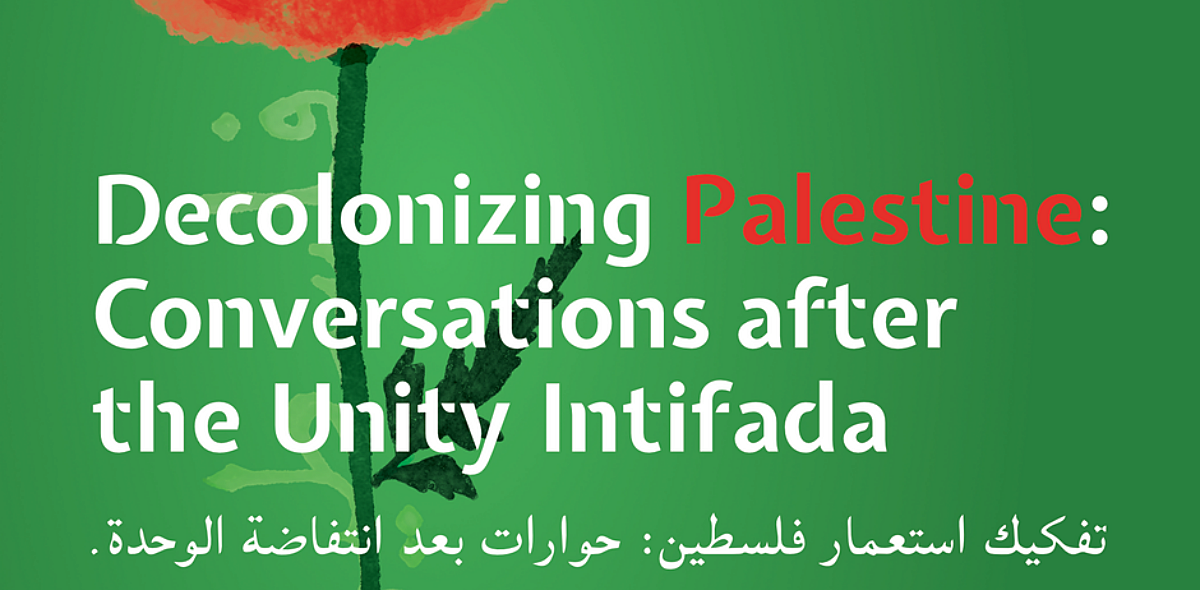 Decolonizing Palestine: Conversations after the Unity Intifada

تفكيك استعمار فلسطين: حوارات بعد انتفاضة الوحدة.